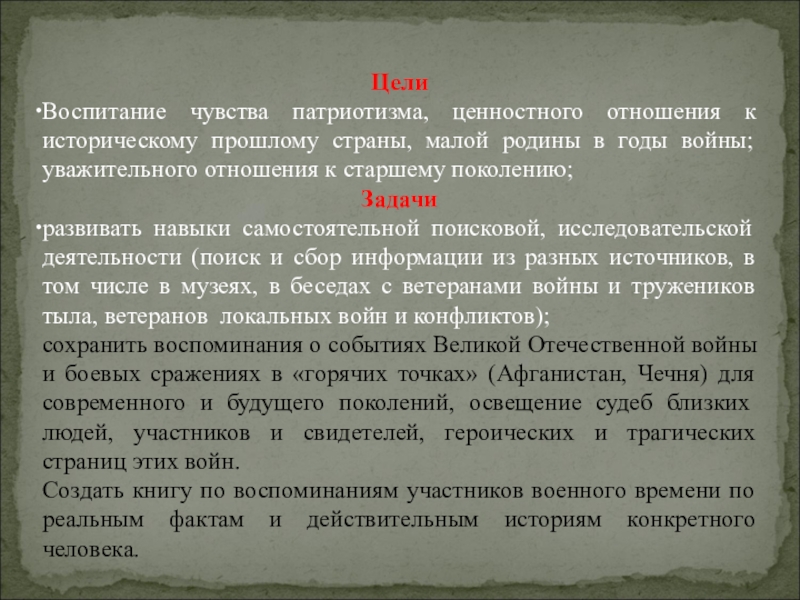 Цели

•Воспитание чувства патриотизма, ценностного отношения к историческому прошлому страны, малой родины в годы войны; уважительного отношения к старшему поколению;

Задачи

•развивать навыки самостоятельной поисковой, исследовательской деятельности (поиск и сбор информации из разных источников, в том числе в музеях, в беседах с ветеранами войны и тружеников тыла, ветеранов локальных войн и конфликтов);

сохранить воспоминания о событиях Великой Отечественной войны и боевых сражениях в «горячих точках» (Афганистан, Чечня) для современного и будущего поколений, освещение судеб близких людей, участников и свидетелей, героических и трагических страниц этих войн.

Создать книгу по воспоминаниям участников военного времени по реальным фактам и действительным историям конкретного человека.